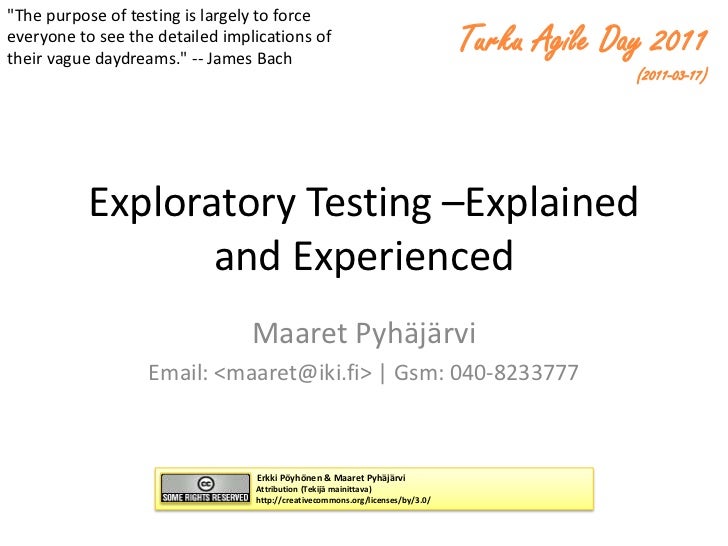 "The purpose of testing is largely to force everyone to see the detailed implications of their vague daydreams." -- James Bach

Turku Agile Day 2011
(2011-03-17)

Exploratory Testing –Explained and Experienced

Maaret Pyhäjärvi

Email: <maaret@iki.fi> | Gsm: 040-8233777

cc
SOME RIGHTS RESERVED
Erkki Pöyhönen & Maaret Pyhäjärvi
Attribution (Tekijä mainittava)
http://creativecommons.org/licenses/by/3.0/